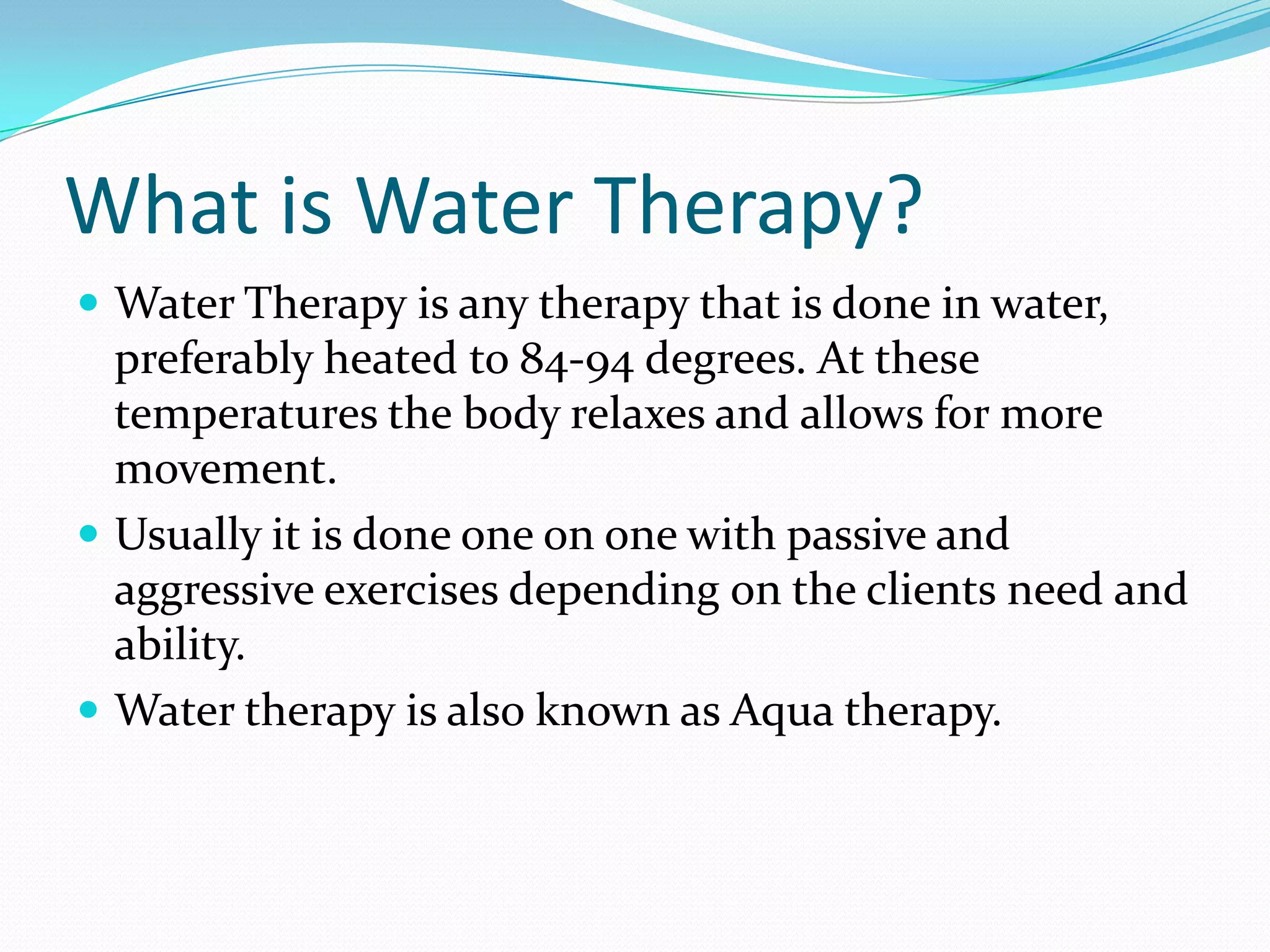 What is Water Therapy?

- Water Therapy is any therapy that is done in water, preferably heated to 84-94 degrees. At these temperatures the body relaxes and allows for more movement.
- Usually it is done one on one with passive and aggressive exercises depending on the clients need and ability.
- Water therapy is also known as Aqua therapy.